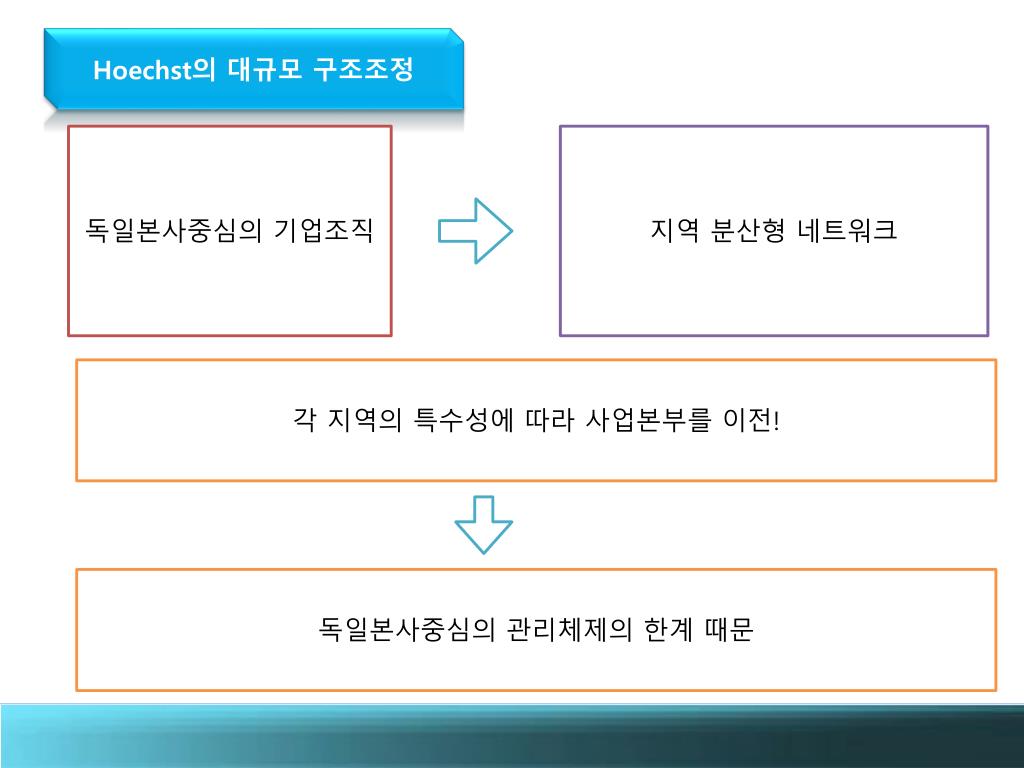 Hoechst의 대규모 구조조정

독일본사중심의 기업조직

지역 분산형 네트워크

각 지역의 특수성에 따라 사업본부를 이전!

독일본사중심의 관리체제의 한계 때문